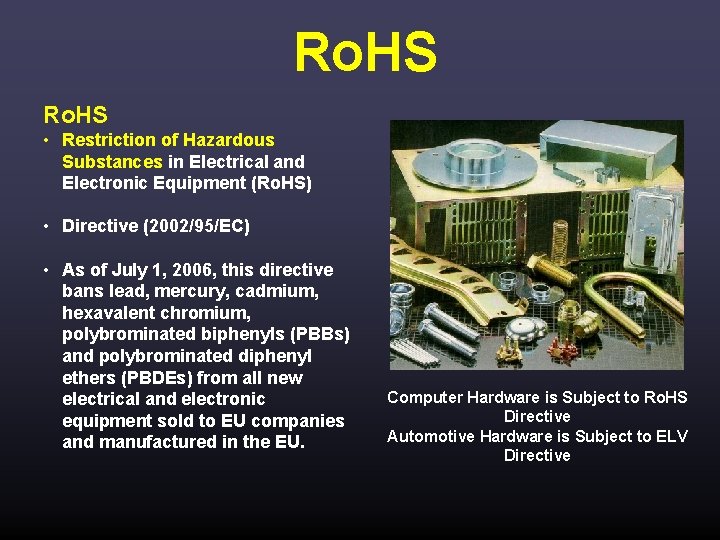 RoHS

RoHS

• Restriction of Hazardous Substances in Electrical and Electronic Equipment (RoHS)

• Directive (2002/95/EC)

• As of July 1, 2006, this directive bans lead, mercury, cadmium, hexavalent chromium, polybrominated biphenyls (PBBs) and polybrominated diphenyl ethers (PBDEs) from all new electrical and electronic equipment sold to EU companies and manufactured in the EU.

Computer Hardware is Subject to RoHS Directive
Automotive Hardware is Subject to ELV Directive